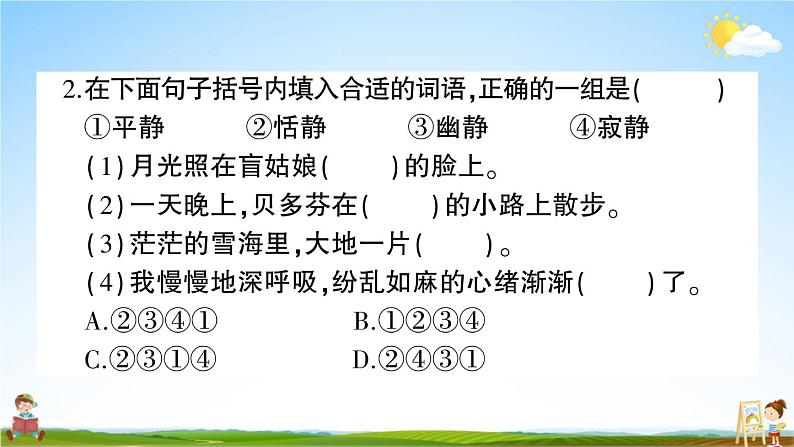 2.在下面句子括号内填入合适的词语,正确的一组是(　　)

①平静　②恬静　③幽静　④寂静

(1)月光照在盲姑娘(　　)的脸上。

(2)一天晚上,贝多芬在(　　)的小路上散步。

(3)茫茫的雪海里,大地一片(　　)。

(4)我慢慢地深呼吸,纷乱如麻的心绪渐渐(　　)了。

A.②③④①　B.①②③④

C.②③①④　D.②④③①